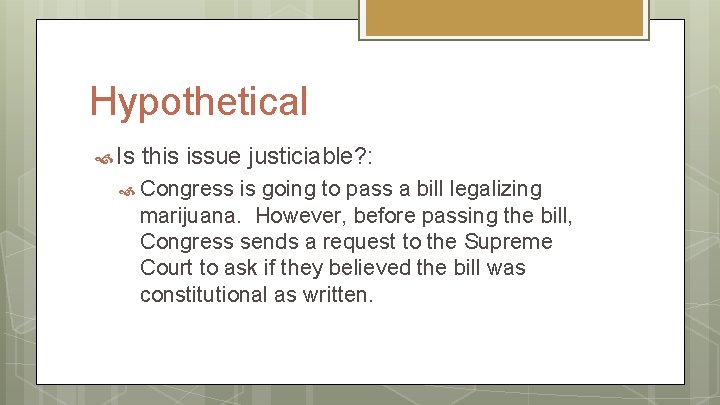 Hypothetical

Is this issue justiciable?:

Congress is going to pass a bill legalizing marijuana. However, before passing the bill, Congress sends a request to the Supreme Court to ask if they believed the bill was constitutional as written.